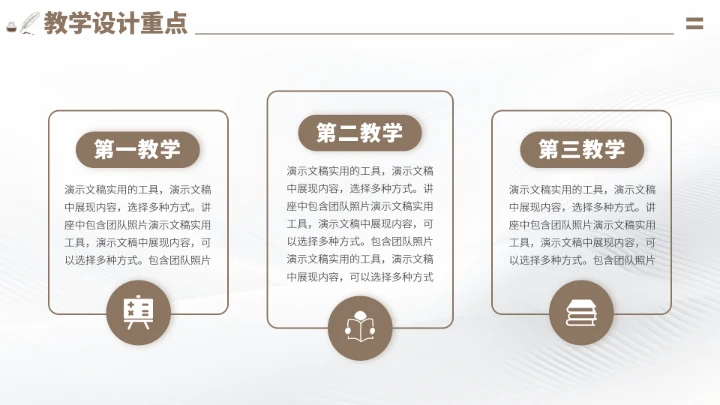 教学设计重点

第一教学

演示文稿实用的工具，演示文稿中展现内容，选择多种方式。讲座中包含团队照片演示文稿实用工具，演示文稿中展现内容，可以选择多种方式。包含团队照片

第二教学

演示文稿实用的工具，演示文稿中展现内容，选择多种方式。讲座中包含团队照片演示文稿实用工具，演示文稿中展现内容，可以选择多种方式。包含团队照片演示文稿实用的工具，演示文稿中展现内容，可以选择多种方式

第三教学

演示文稿实用的工具，演示文稿中展现内容，选择多种方式。讲座中包含团队照片演示文稿实用工具，演示文稿中展现内容，可以选择多种方式。包含团队照片